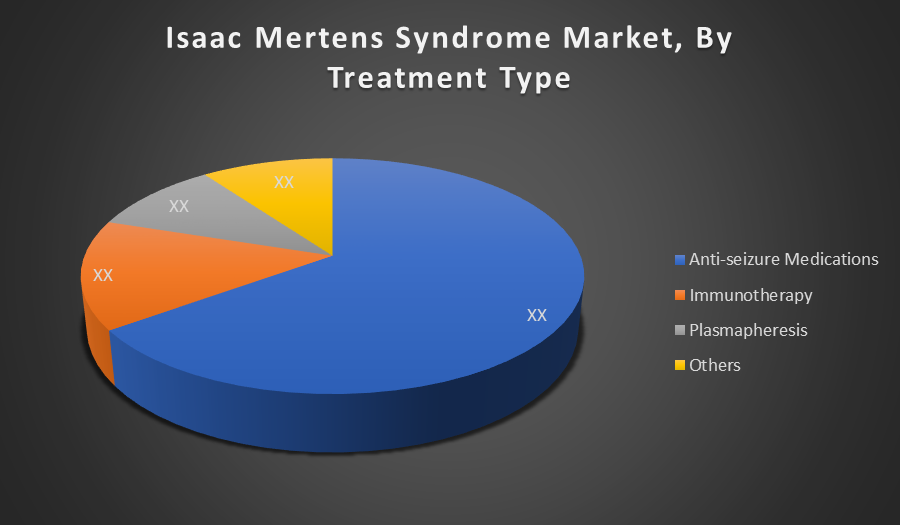 Isaac Mertens Syndrome Market, By Treatment Type

XX
XX
XX
XX

Anti-seizure Medications
Immunotherapy
Plasmapheresis
Others